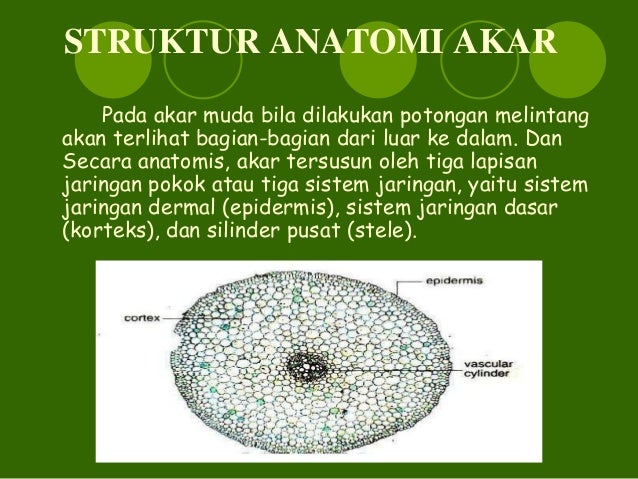 STRUKTUR ANATOMI AKAR

Pada akar muda bila dilakukan potongan melintang akan terlihat bagian-bagian dari luar ke dalam. Dan Secara anatomis, akar tersusun oleh tiga lapisan jaringan pokok atau tiga sistem jaringan, yaitu sistem jaringan dermal (epidermis), sistem jaringan dasar (korteks), dan silinder pusat (stele).

epidermis
cortex
vascular cylinder